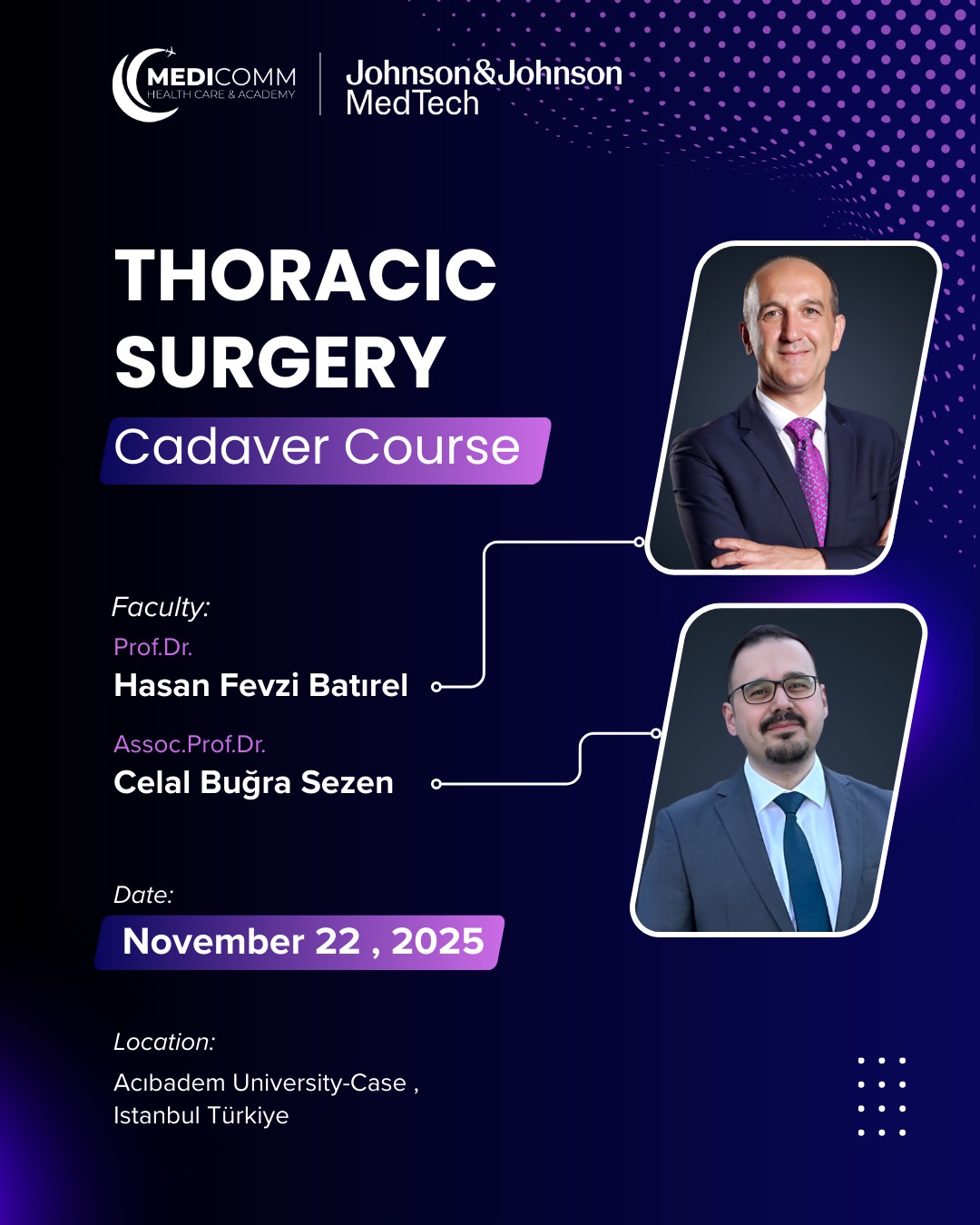 MEDICOMM
HEALTH CARE & ACADEMY

Johnson&Johnson
MedTech

THORACIC SURGERY

Cadaver Course

Faculty:

Prof.Dr.
Hasan Fevzi Batırel

Assoc.Prof.Dr.
Celal Buğra Sezen

Date:

November 22 , 2025

Location:

Acıbadem University-Case , Istanbul Türkiye